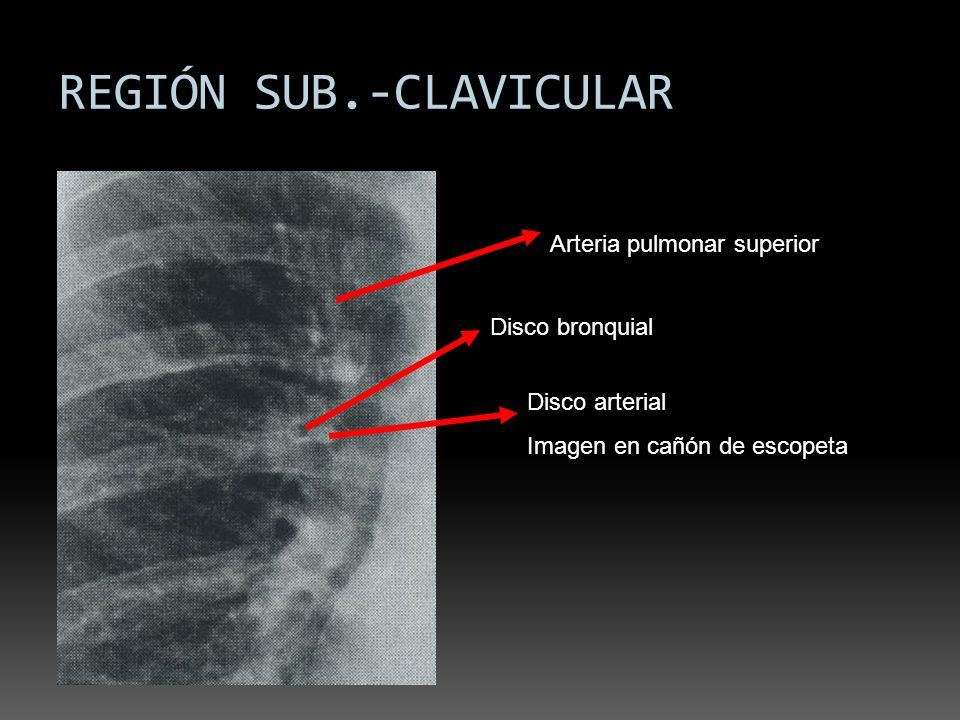 REGIÓN SUB.-CLAVICULAR

Arteria pulmonar superior

Disco bronquial

Disco arterial

Imagen en cañón de escopeta